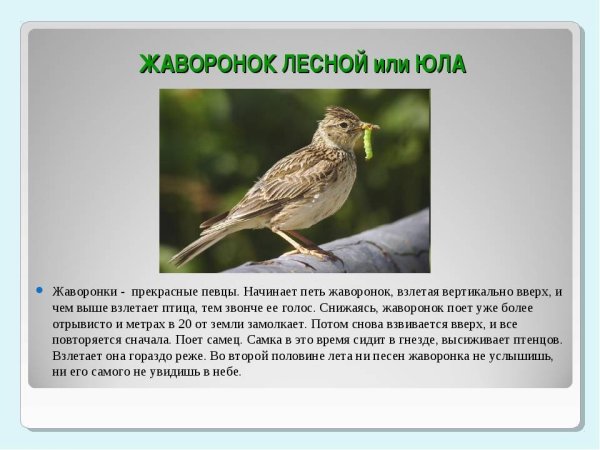 ЖАВОРОНОК ЛЕСНОЙ или ЮЛА

Жаворонки - прекрасные певцы. Начинает петь жаворонок, взлетая вертикально вверх, и чем выше взлетает птица, тем звонче ее голос. Снижаясь, жаворонок поет уже более отрывисто и метрах в 20 от земли замолкает. Потом снова взвивается вверх, и все повторяется сначала. Поет самец. Самка в это время сидит в гнезде, высиживает птенцов. Взлетает она гораздо реже. Во второй половине лета ни песен жаворонка не услышишь, ни его самого не увидишь в небе.